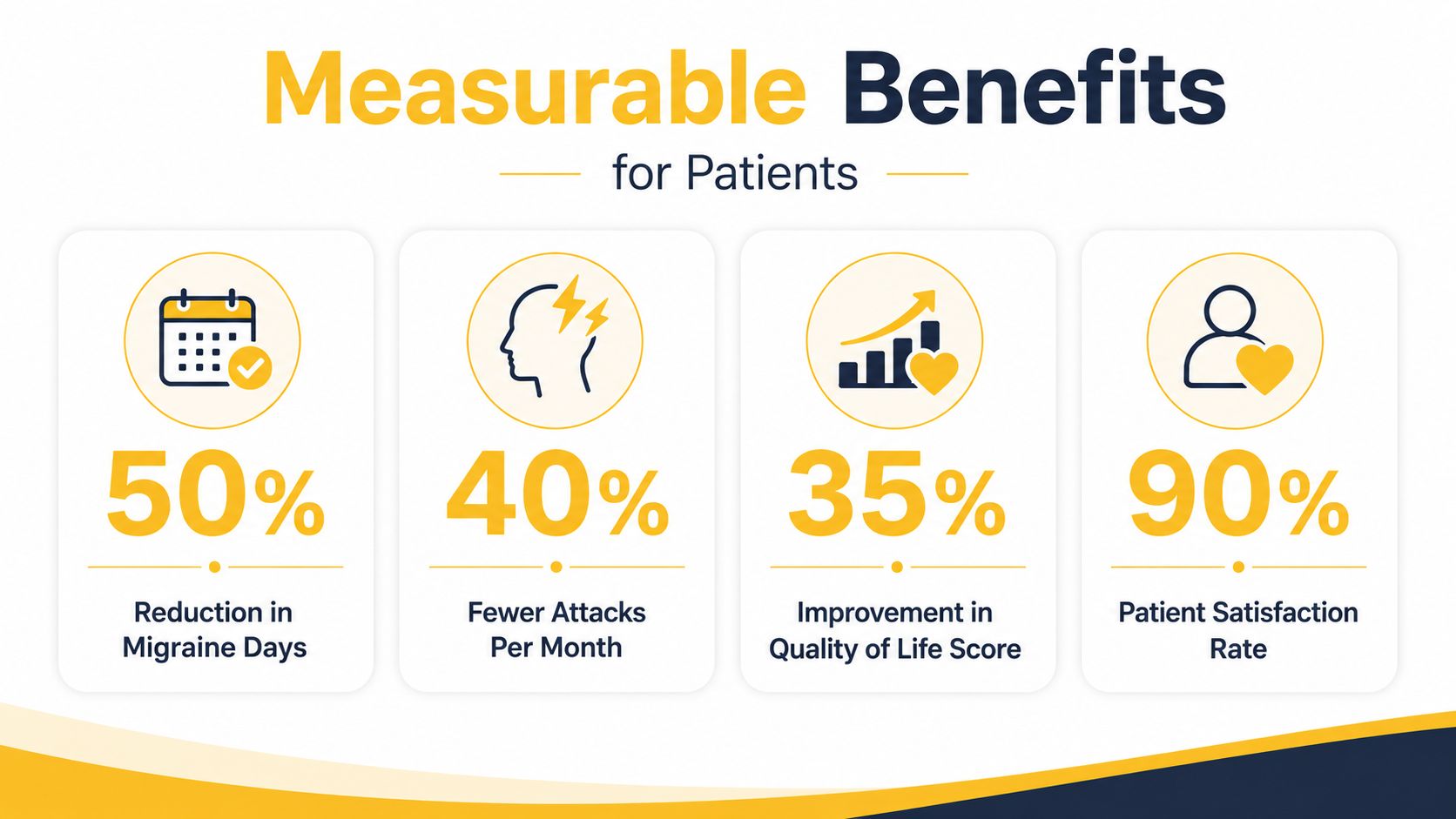 Measurable Benefits

for Patients

50%

Reduction in Migraine Days

40%

Fewer Attacks Per Month

35%

Improvement in Quality of Life Score

90%

Patient Satisfaction Rate